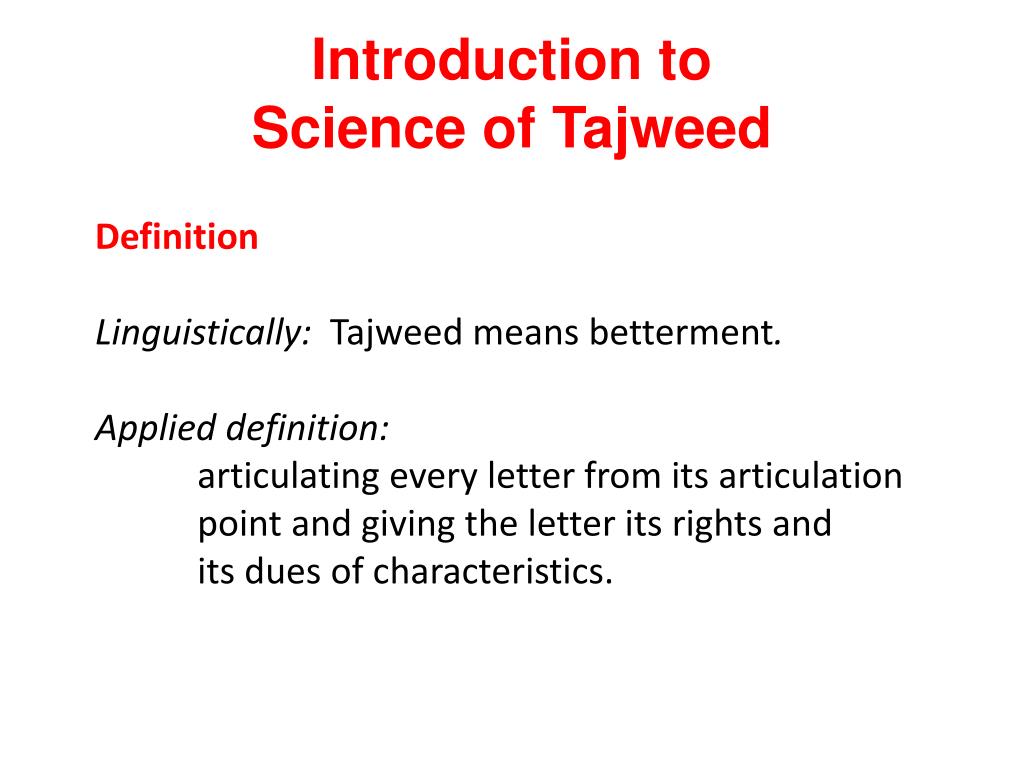 Introduction to
Science of Tajweed

Definition

Linguistically: Tajweed means betterment.

Applied definition:
articulating every letter from its articulation point and giving the letter its rights and its dues of characteristics.